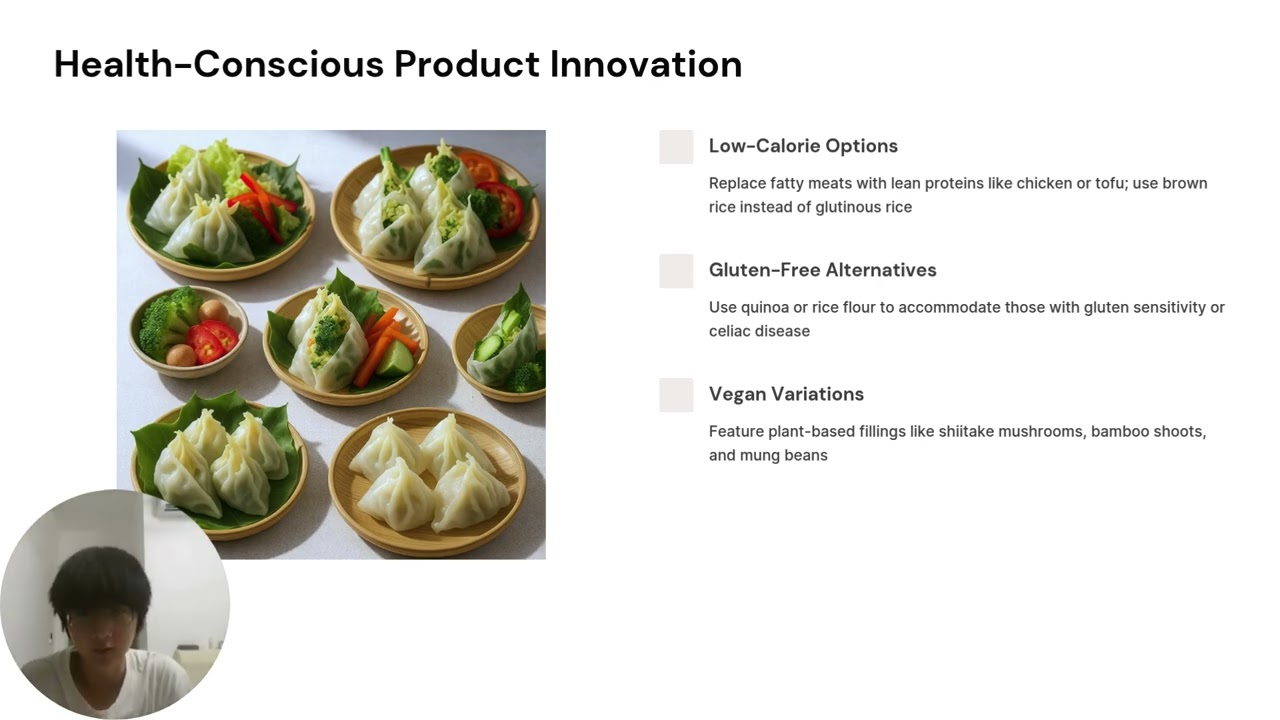 Health-Conscious Product Innovation

Low-Calorie Options

Replace fatty meats with lean proteins like chicken or tofu; use brown rice instead of glutinous rice

Gluten-Free Alternatives

Use quinoa or rice flour to accommodate those with gluten sensitivity or celiac disease

Vegan Variations

Feature plant-based fillings like shiitake mushrooms, bamboo shoots, and mung beans